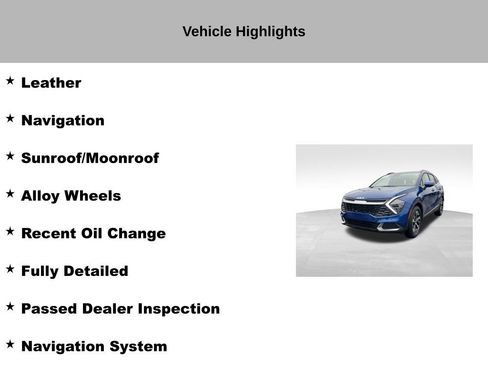 Vehicle Highlights

★ Leather

★ Navigation

★ Sunroof/Moonroof

★ Alloy Wheels

★ Recent Oil Change

★ Fully Detailed

★ Passed Dealer Inspection

★ Navigation System